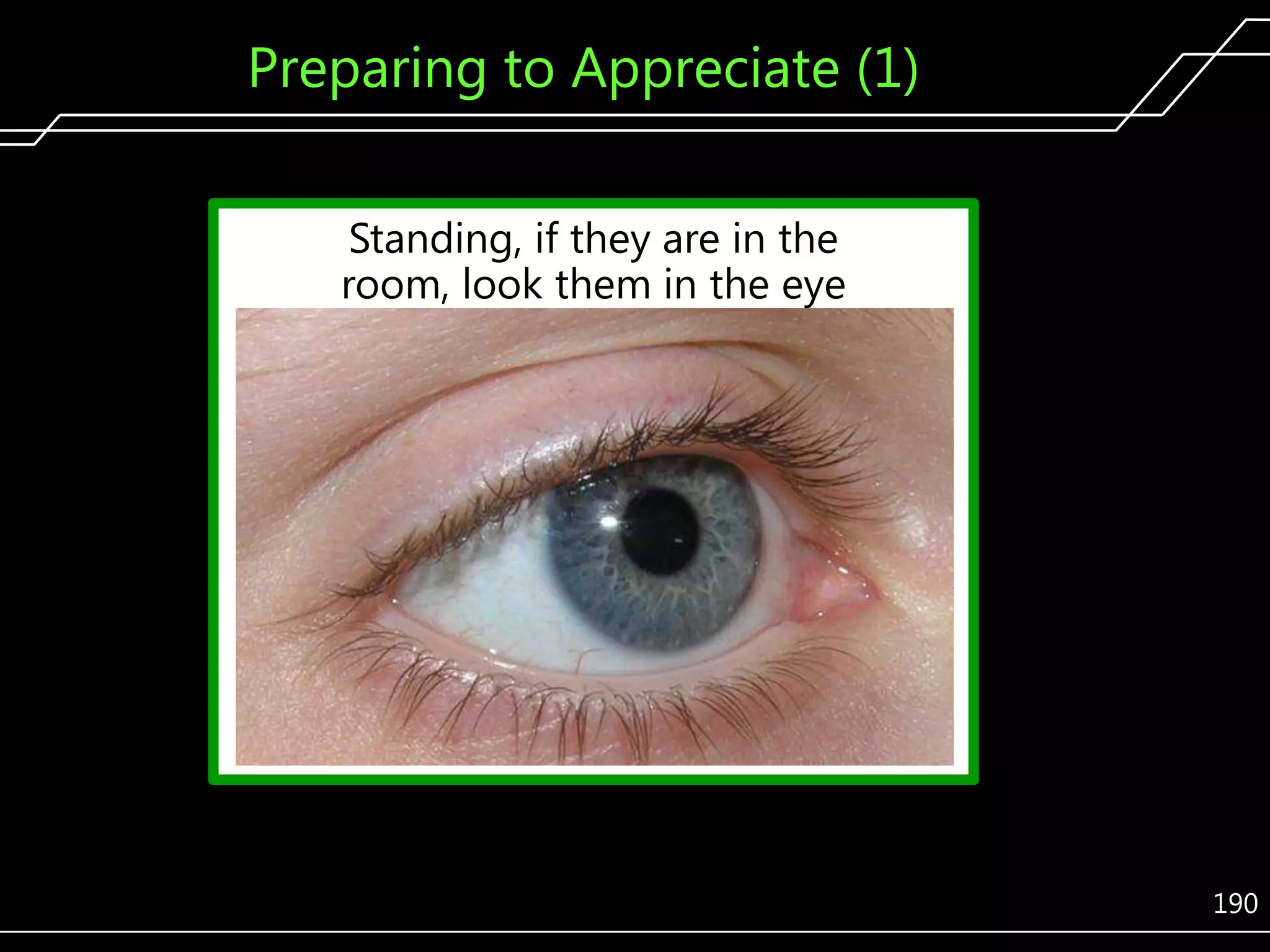 Preparing to Appreciate (1)

Standing, if they are in the room, look them in the eye

190